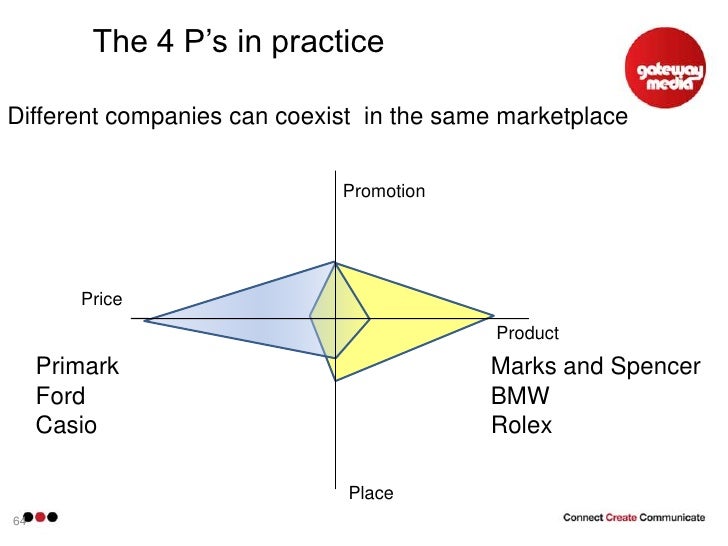 The 4 P's in practice

gateway media

Different companies can coexist in the same marketplace

Promotion

Price

Product

Place

Primark
Ford
Casio

Marks and Spencer
BMW
Rolex

64

Connect Create Communicate